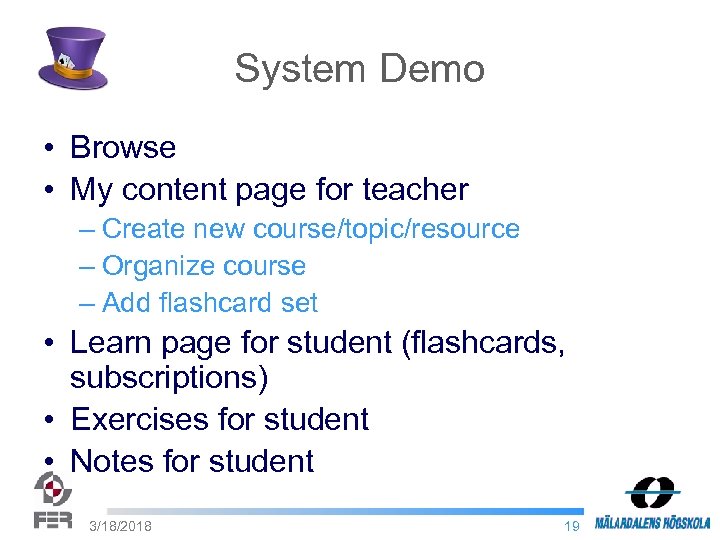 System Demo

• Browse
• My content page for teacher
– Create new course/topic/resource
– Organize course
– Add flashcard set
• Learn page for student (flashcards, subscriptions)
• Exercises for student
• Notes for student

FER 3/18/2018 19 MÄLARDALENS HÖGSKOLA